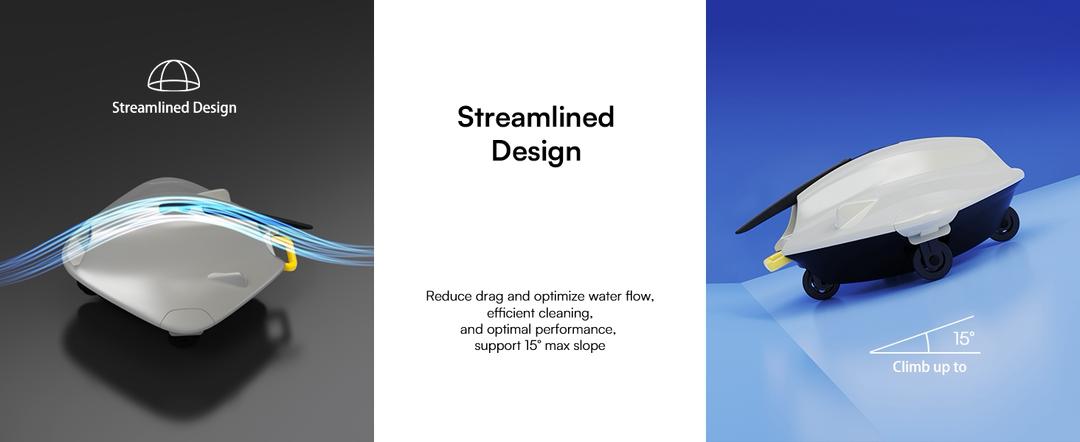 Streamlined Design

Streamlined Design

Reduce drag and optimize water flow, efficient cleaning, and optimal performance, support 15° max slope

15°
Climb up to